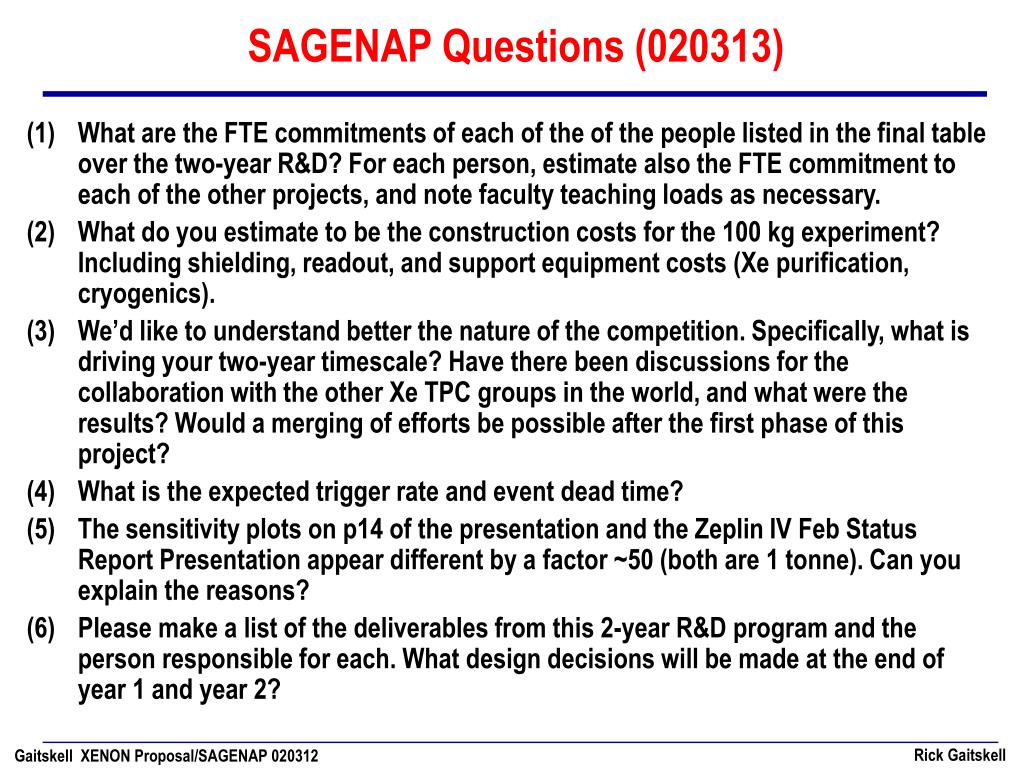 SAGENAP Questions (020313)

(1) What are the FTE commitments of each of the of the people listed in the final table over the two-year R&D? For each person, estimate also the FTE commitment to each of the other projects, and note faculty teaching loads as necessary.

(2) What do you estimate to be the construction costs for the 100 kg experiment? Including shielding, readout, and support equipment costs (Xe purification, cryogenics).

(3) We'd like to understand better the nature of the competition. Specifically, what is driving your two-year timescale? Have there been discussions for the collaboration with the other Xe TPC groups in the world, and what were the results? Would a merging of efforts be possible after the first phase of this project?

(4) What is the expected trigger rate and event dead time?

(5) The sensitivity plots on p14 of the presentation and the Zeplin IV Feb Status Report Presentation appear different by a factor ~50 (both are 1 tonne). Can you explain the reasons?

(6) Please make a list of the deliverables from this 2-year R&D program and the person responsible for each. What design decisions will be made at the end of year 1 and year 2?

Gaitskell XENON Proposal/SAGENAP 020312

Rick Gaitskell